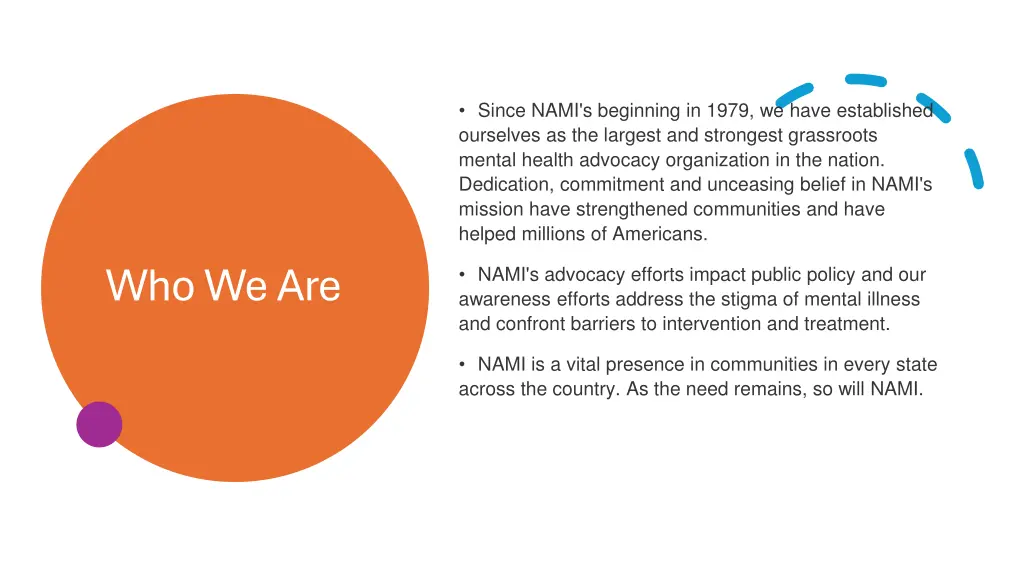 Who We Are

• Since NAMI's beginning in 1979, we have established ourselves as the largest and strongest grassroots mental health advocacy organization in the nation. Dedication, commitment and unceasing belief in NAMI's mission have strengthened communities and have helped millions of Americans.

• NAMI's advocacy efforts impact public policy and our awareness efforts address the stigma of mental illness and confront barriers to intervention and treatment.

• NAMI is a vital presence in communities in every state across the country. As the need remains, so will NAMI.